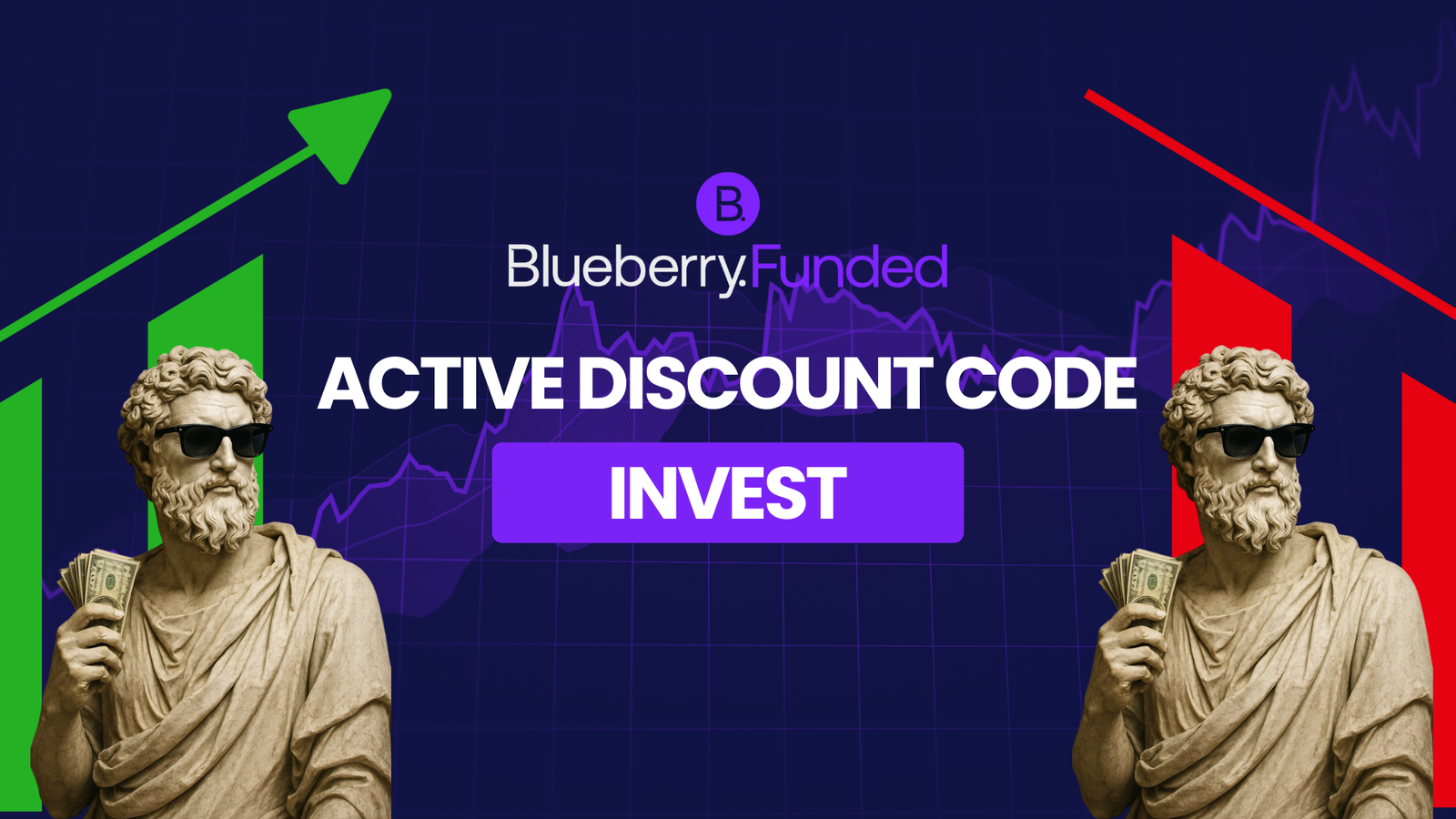 B.

Blueberry.Funded

ACTIVE DISCOUNT CODE

INVEST